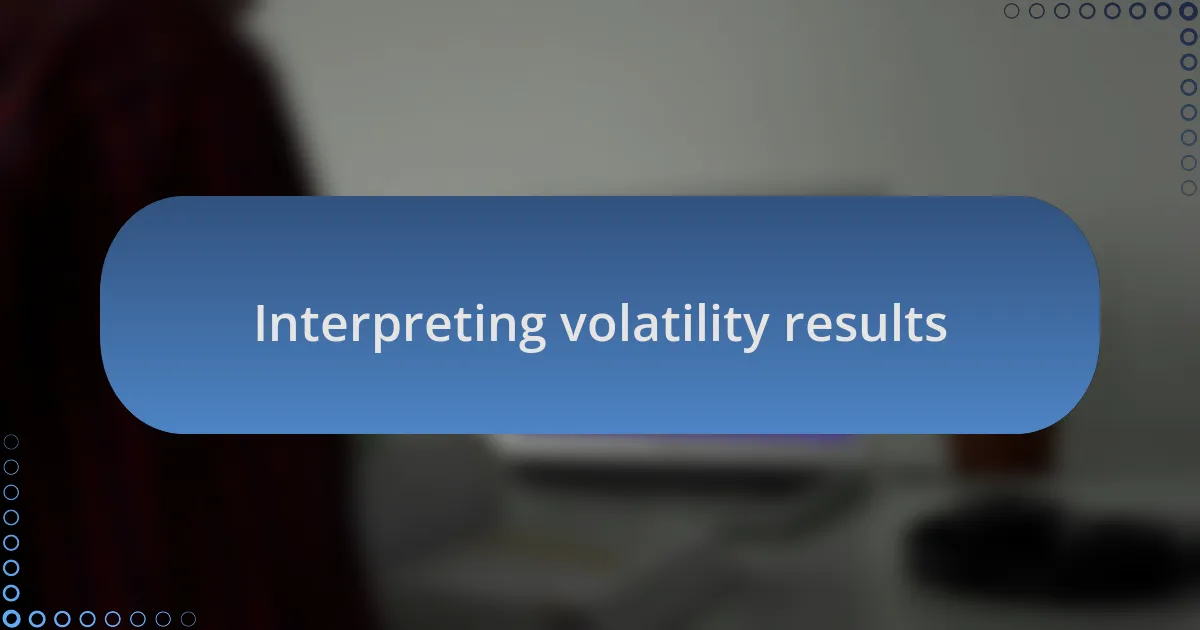 Interpreting volatility results